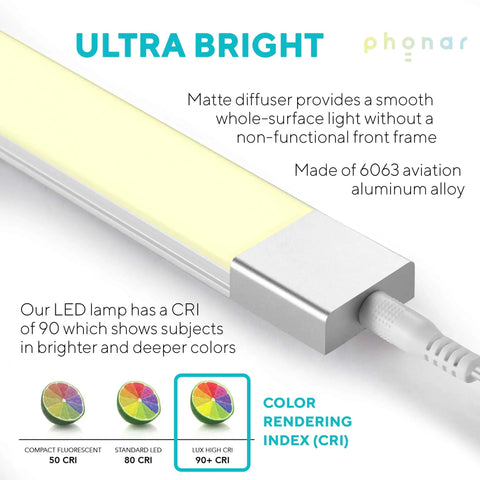 ULTRA BRIGHT

phonar

Matte diffuser provides a smooth whole-surface light without a non-functional front frame

Made of 6063 aviation aluminum alloy

Our LED lamp has a CRI of 90 which shows subjects in brighter and deeper colors

COMPACT FLUORESCENT
50 CRI

STANDARD LED
80 CRI

LUX HIGH CRI
90+ CRI

COLOR RENDERING INDEX (CRI)